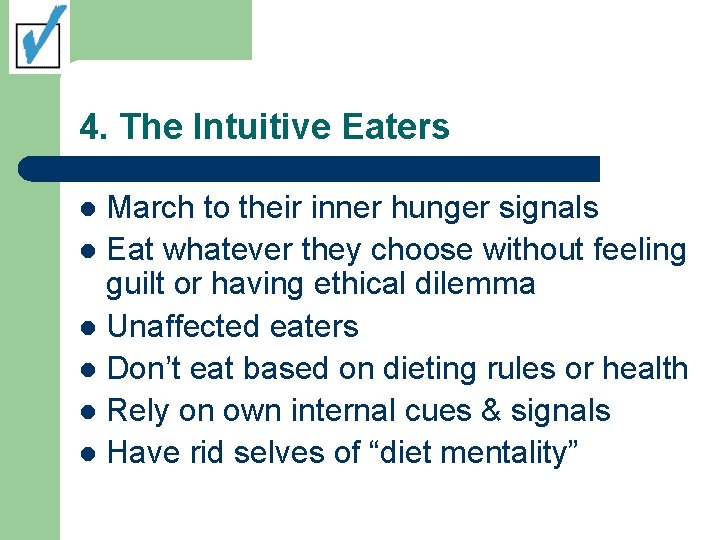 4. The Intuitive Eaters

- March to their inner hunger signals
- Eat whatever they choose without feeling guilt or having ethical dilemma
- Unaffected eaters
- Don’t eat based on dieting rules or health
- Rely on own internal cues & signals
- Have rid selves of “diet mentality”